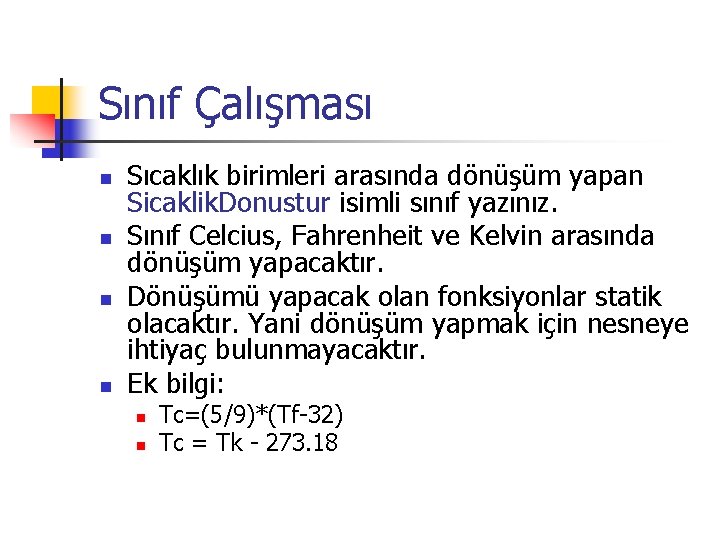 Sınıf Çalışması

- Sıcaklık birimleri arasında dönüşüm yapan SicaklikDonustur isimli sınıf yazınız.
- Sınıf Celcius, Fahrenheit ve Kelvin arasında dönüşüm yapacaktır.
- Dönüşümü yapacak olan fonksiyonlar statik olacaktır. Yani dönüşüm yapmak için nesneye ihtiyaç bulunmayacaktır.
- Ek bilgi:
  - Tc=(5/9)*(Tf-32)
  - Tc = Tk - 273.18